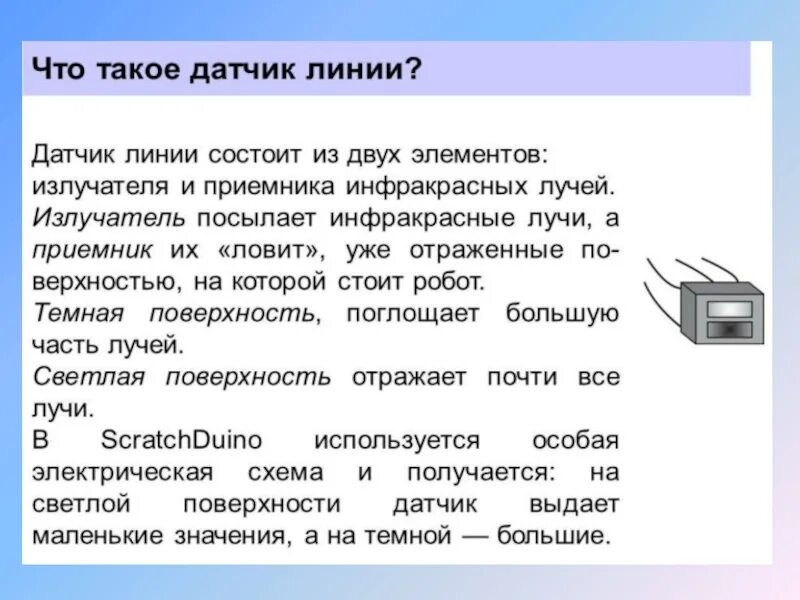 Что такое датчик линии?

Датчик линии состоит из двух элементов: излучателя и приемника инфракрасных лучей. Излучатель посылает инфракрасные лучи, а приемник их «ловит», уже отраженные поверхностью, на которой стоит робот.
Темная поверхность, поглощает большую часть лучей.
Светлая поверхность отражает почти все лучи.
В ScratchDuino используется особая электрическая схема и получается: на светлой поверхности датчик выдает маленькие значения, а на темной — большие.